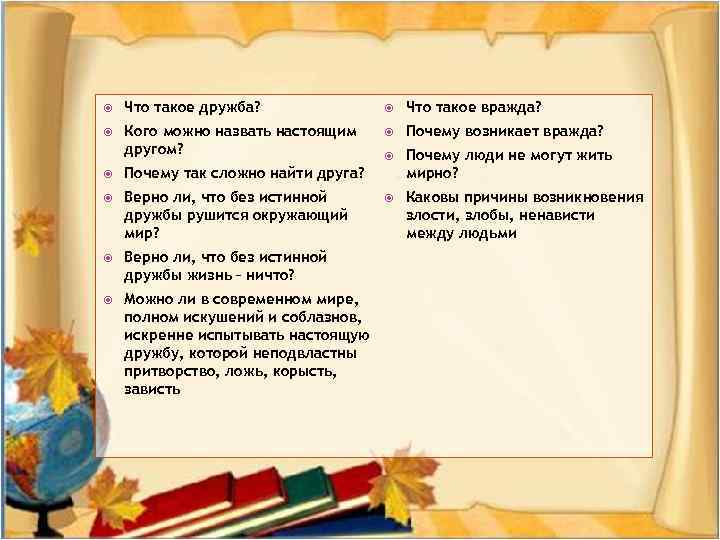 Что такое дружба?

Кого можно назвать настоящим другом?

Почему так сложно найти друга?

Верно ли, что без истинной дружбы рушится окружающий мир?

Верно ли, что без истинной дружбы жизнь – ничто?

Можно ли в современном мире, полном искушений и соблазнов, искренне испытывать настоящую дружбу, которой неподвластны притворство, ложь, корысть, зависть

Что такое вражда?

Почему возникает вражда?

Почему люди не могут жить мирно?

Каковы причины возникновения злости, злобы, ненависти между людьми